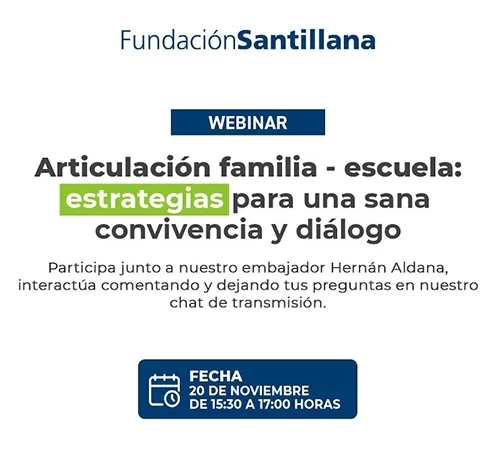 FundaciónSantillana

WEBINAR

Articulación familia - escuela: estrategias para una sana convivencia y diálogo

Participa junto a nuestro embajador Hernán Aldana, interactúa comentando y dejando tus preguntas en nuestro chat de transmisión.

FECHA
20 DE NOVIEMBRE
DE 15:30 A 17:00 HORAS